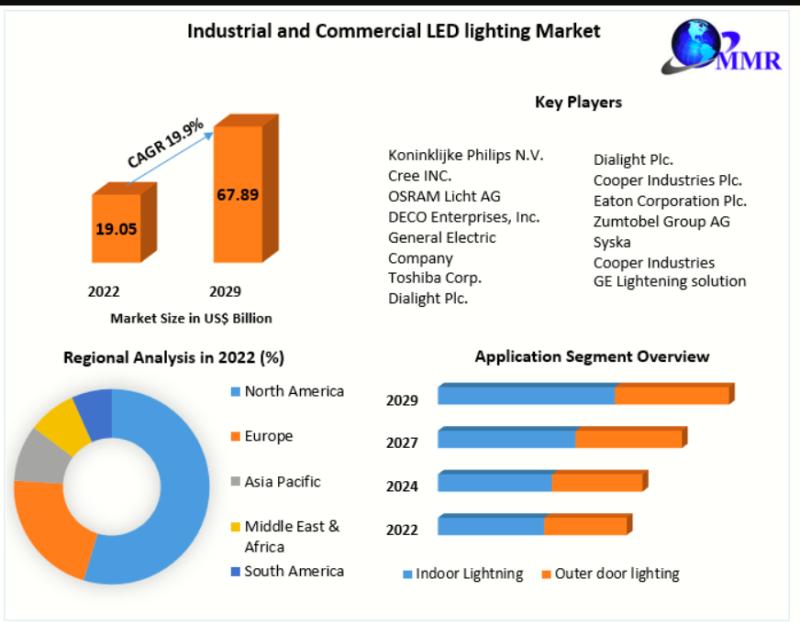 Industrial and Commercial LED lighting Market

MMR

CAGR 19.9%

19.05

67.89

2022

2029

Market Size in US$ Billion

Key Players

Koninklijke Philips N.V.
Cree INC.
OSRAM Licht AG
DECO Enterprises, Inc.
General Electric Company
Toshiba Corp.
Dialight Plc.

Dialight Plc.
Cooper Industries Plc.
Eaton Corporation Plc.
Zumtobel Group AG
Syska
Cooper Industries
GE Lightening solution

Regional Analysis in 2022 (%)

North America
Europe
Asia Pacific
Middle East & Africa
South America

Application Segment Overview

2029
2027
2024
2022

Indoor Lightning
Outer door lighting